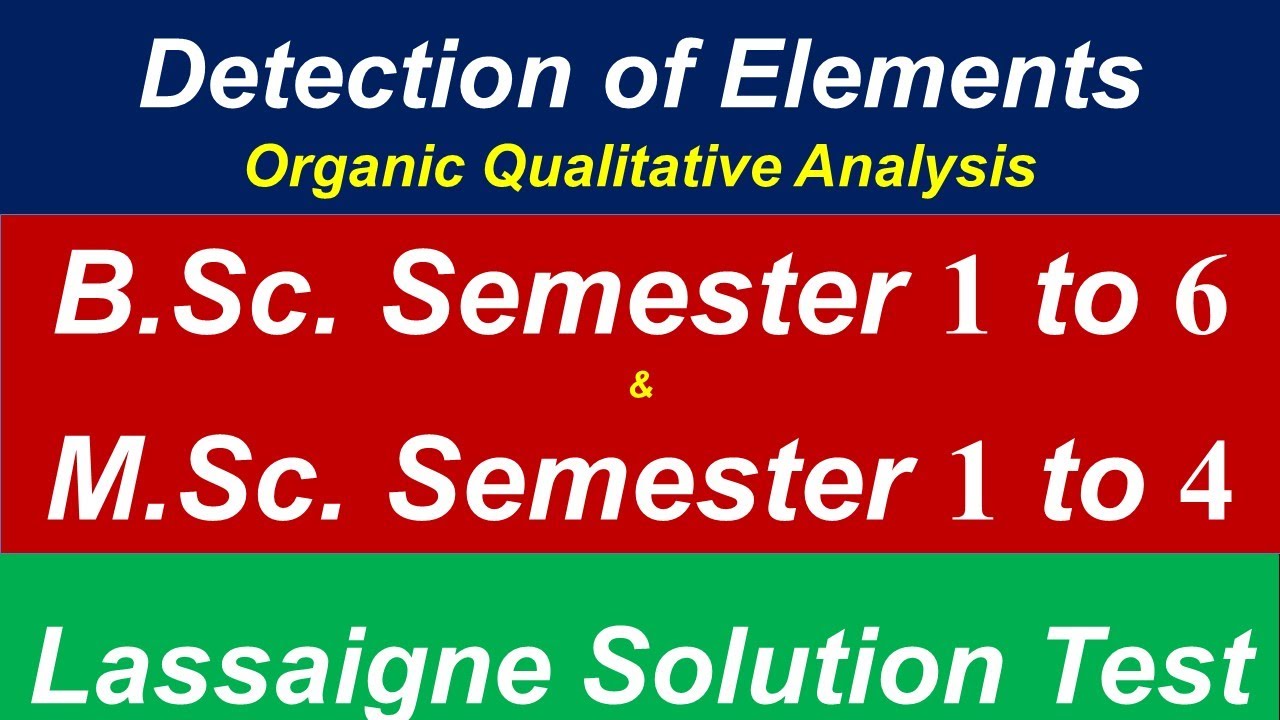 Detection of Elements

Organic Qualitative Analysis

B.Sc. Semester 1 to 6

&

M.Sc. Semester 1 to 4

Lassaigne Solution Test